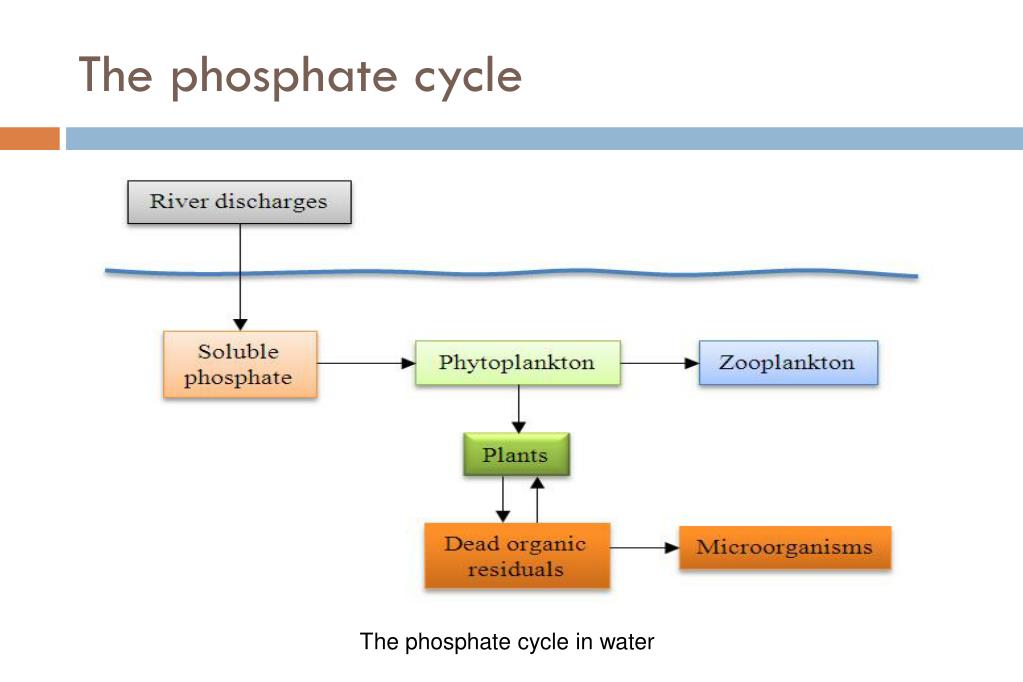 The phosphate cycle

River discharges

Soluble phosphate

Phytoplankton

Zooplankton

Plants

Dead organic residuals

Microorganisms

The phosphate cycle in water